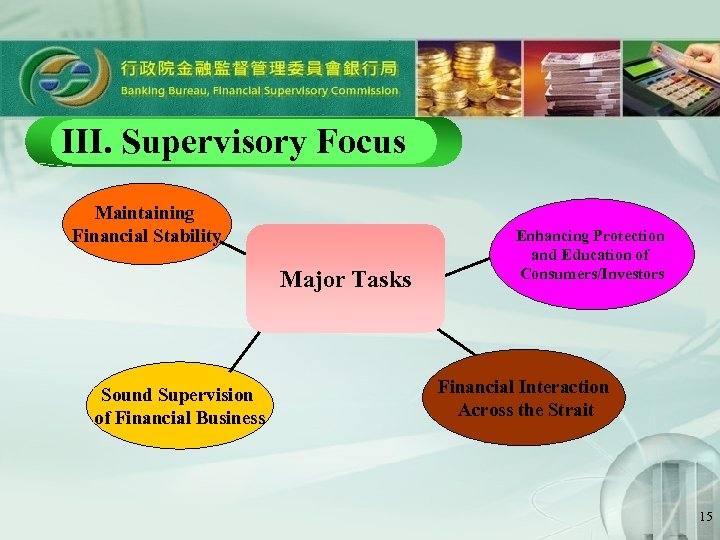 行政院金融監督管理委員會銀行局
Banking Bureau, Financial Supervisory Commission

III. Supervisory Focus

Maintaining Financial Stability

Major Tasks

Enhancing Protection and Education of Consumers/Investors

Sound Supervision of Financial Business

Financial Interaction Across the Strait

15